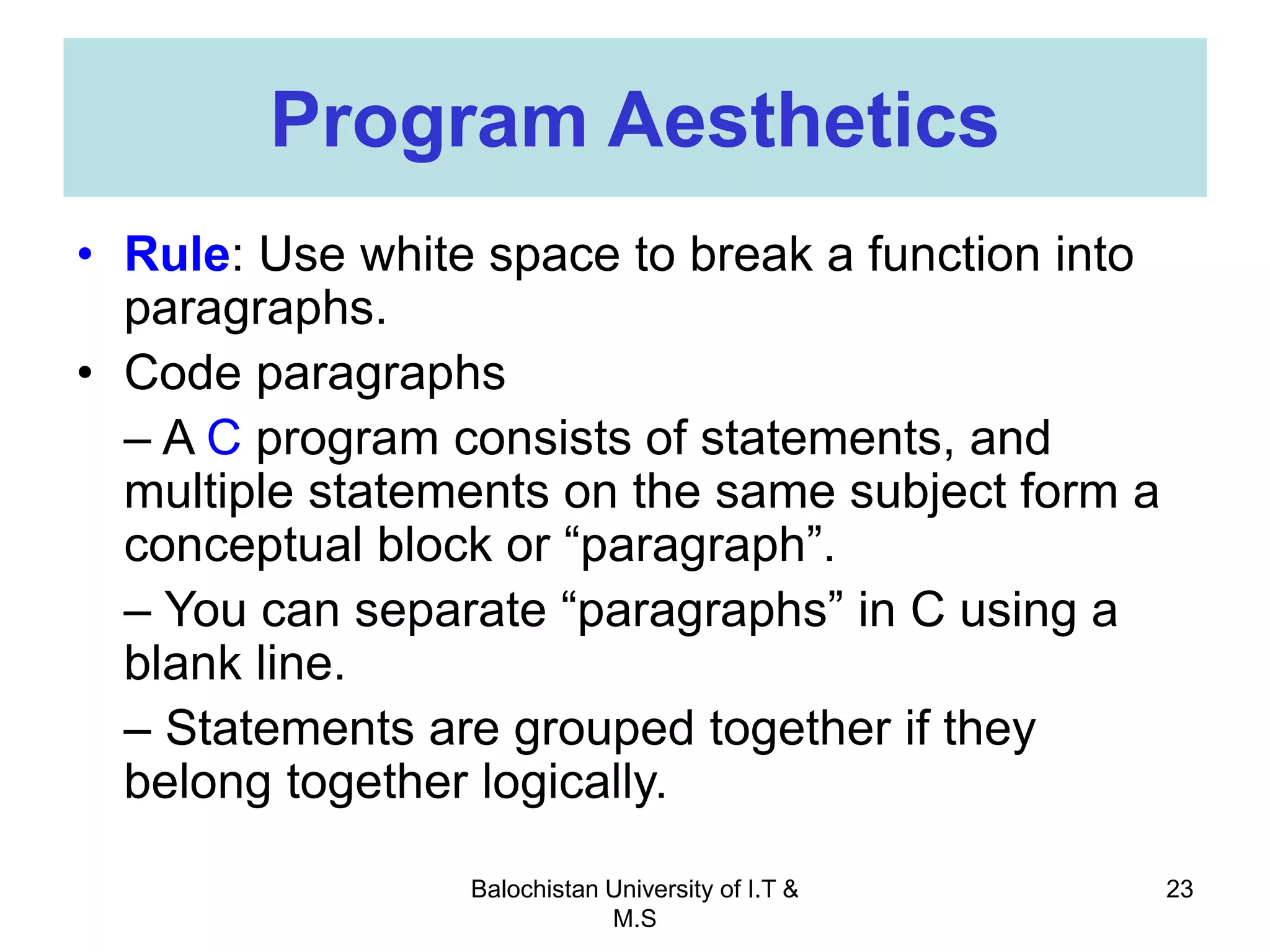 Program Aesthetics

• Rule: Use white space to break a function into paragraphs.

• Code paragraphs

– A C program consists of statements, and multiple statements on the same subject form a conceptual block or “paragraph”.

– You can separate “paragraphs” in C using a blank line.

– Statements are grouped together if they belong together logically.

Balochistan University of I.T & M.S

23